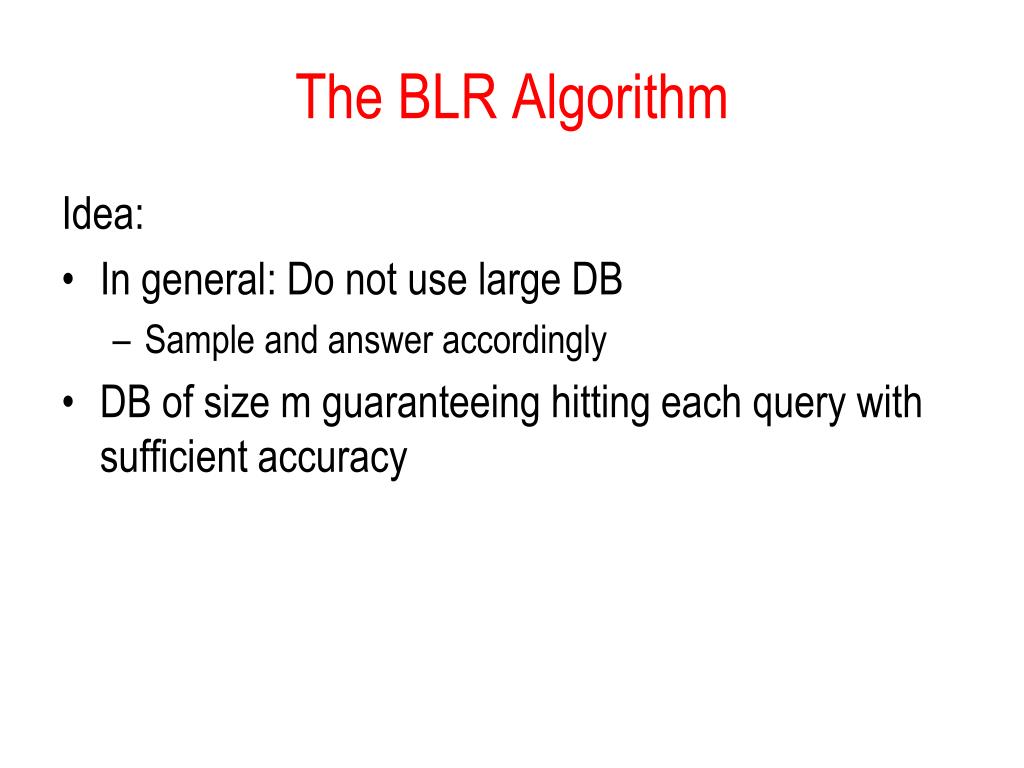 The BLR Algorithm

Idea:

• In general: Do not use large DB
  – Sample and answer accordingly
• DB of size m guaranteeing hitting each query with sufficient accuracy